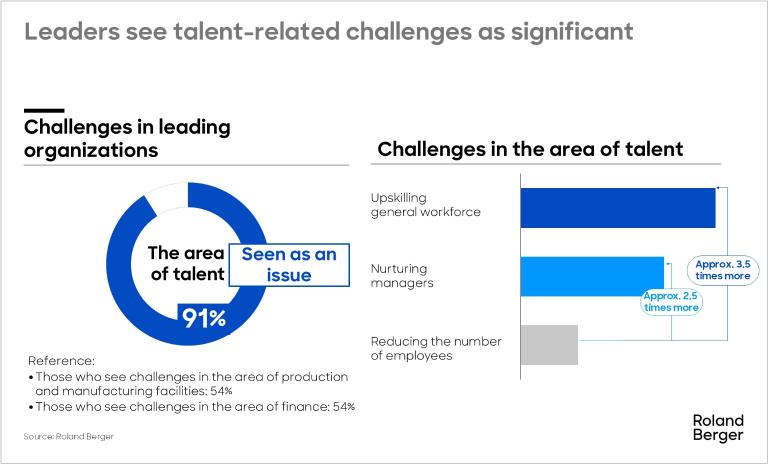 Leaders see talent-related challenges as significant

Challenges in leading organizations

The area of talent

Seen as an issue

91%

Reference:
• Those who see challenges in the area of production and manufacturing facilities: 54%
• Those who see challenges in the area of finance: 54%

Source: Roland Berger

Challenges in the area of talent

Upskilling general workforce

Nurturing managers

Reducing the number of employees

Approx. 3.5 times more

Approx. 2.5 times more

Roland Berger